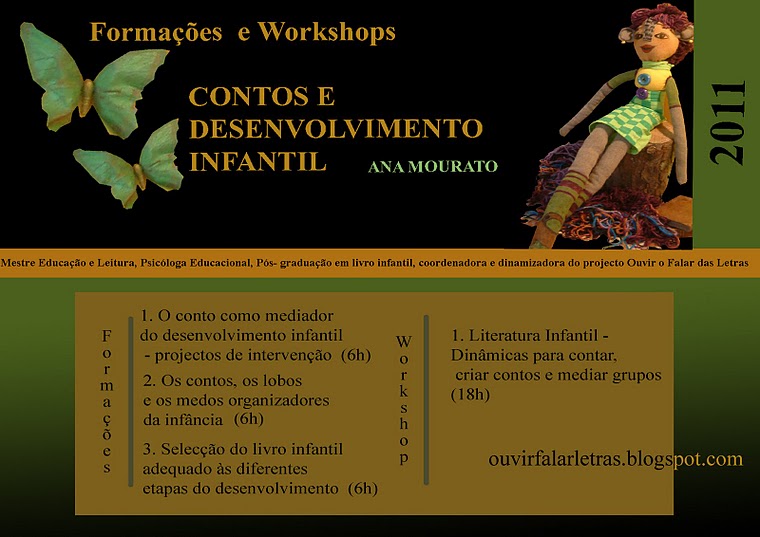 Formações e Workshops

CONTOS E DESENVOLVIMENTO INFANTIL

ANA MOURATO

2011

Mestre Educação e Leitura, Psicóloga Educacional, Pós- graduação em livro infantil, coordenadora e dinamizadora do projecto Ouvir o Falar das Letras

Formações

1. O conto como mediador do desenvolvimento infantil - projectos de intervenção (6h)

2. Os contos, os lobos e os medos organizadores da infância (6h)

3. Selecção do livro infantil adequado às diferentes etapas do desenvolvimento (6h)

Workshop

1. Literatura Infantil - Dinâmicas para contar, criar contos e mediar grupos (18h)

ouvirfalarletras.blogspot.com